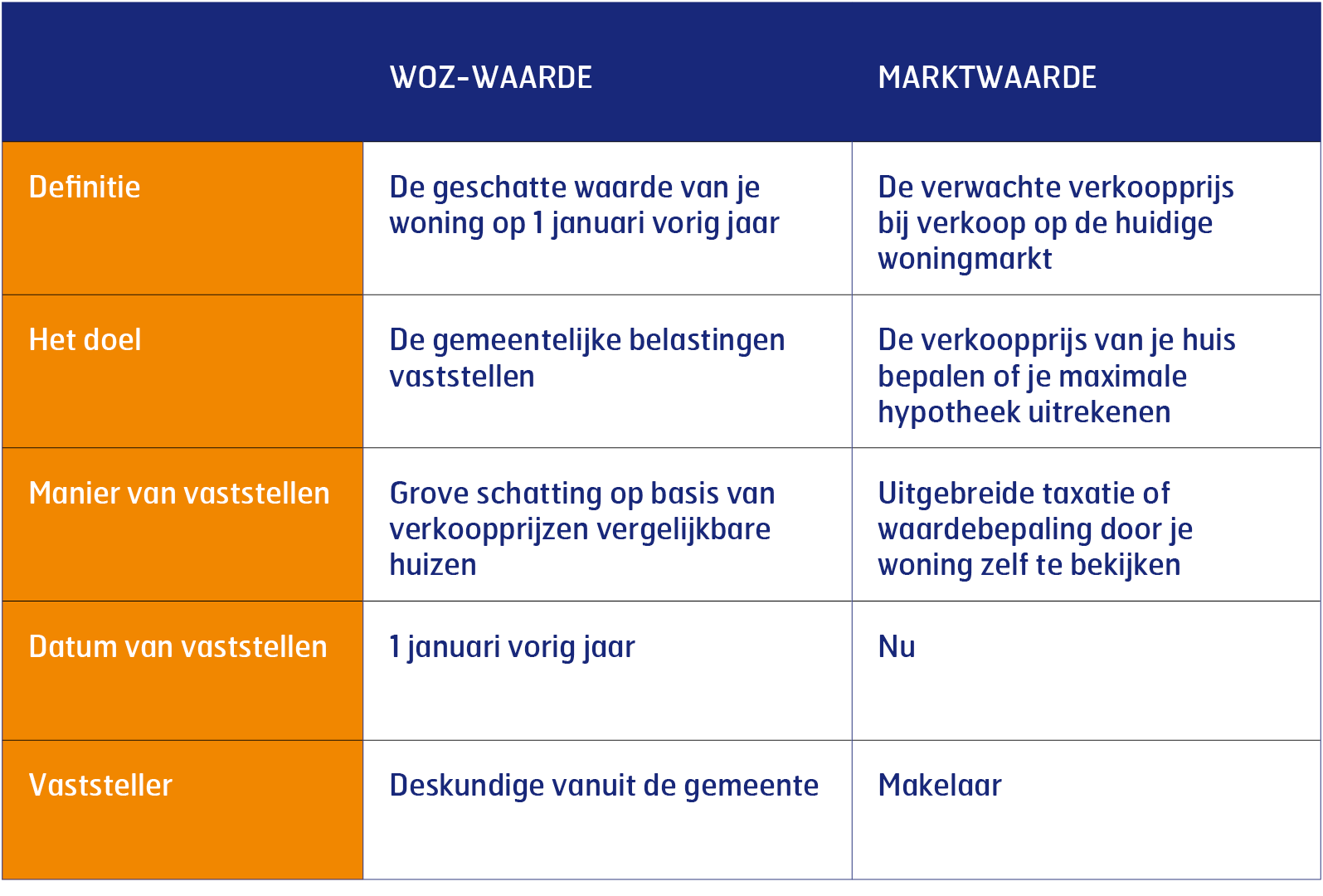 |  | WOZ-WAARDE | MARKTWAARDE |
|---|---|---|
| Definitie | De geschatte waarde van je woning op 1 januari vorig jaar | De verwachte verkoopprijs bij verkoop op de huidige woningmarkt |
| Het doel | De gemeentelijke belastingen vaststellen | De verkoopprijs van je huis bepalen of je maximale hypotheek uitrekenen |
| Manier van vaststellen | Grove schatting op basis van verkoopprijzen vergelijkbare huizen | Uitgebreide taxatie of waardebepaling door je woning zelf te bekijken |
| Datum van vaststellen | 1 januari vorig jaar | Nu |
| Vaststeller | Deskundige vanuit de gemeente | Makelaar |